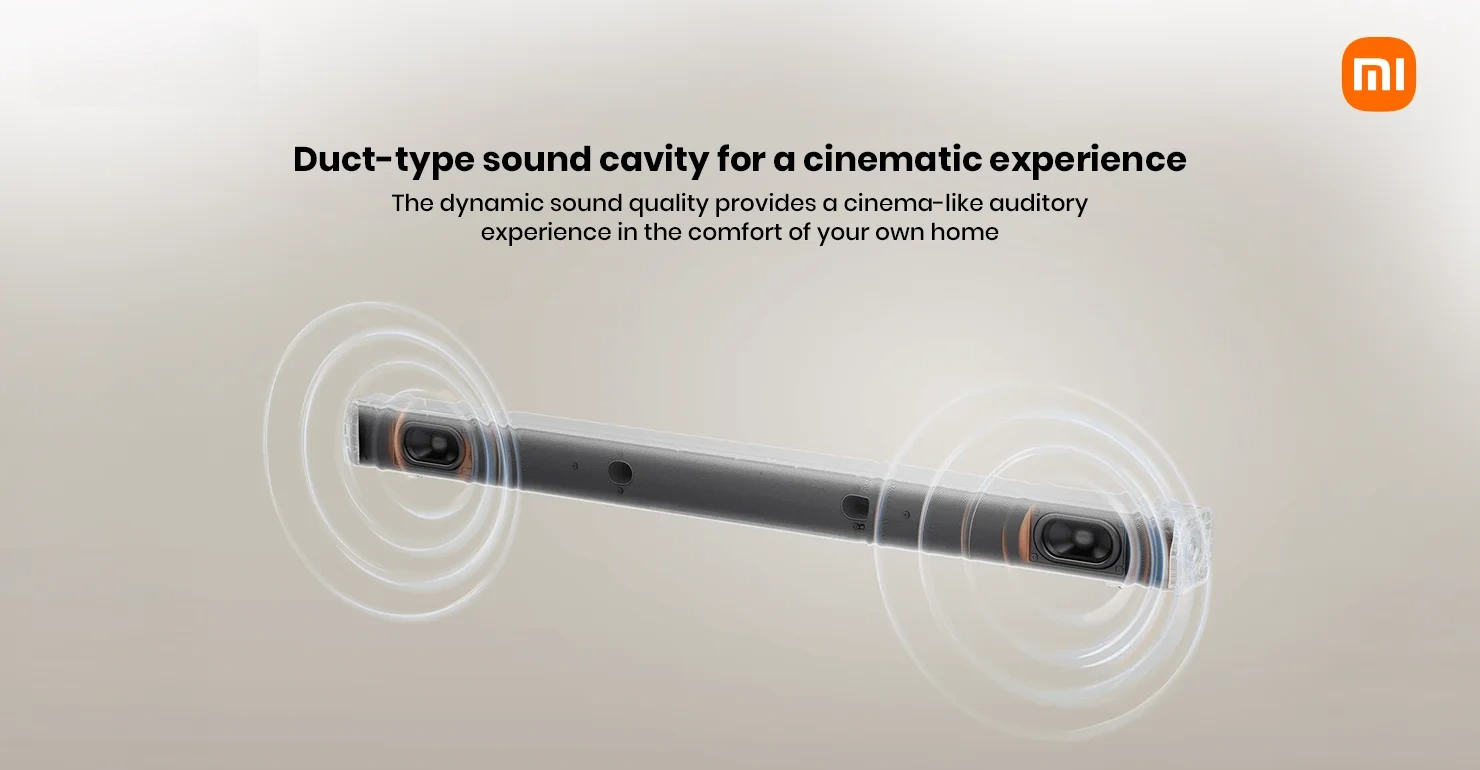 mi

Duct-type sound cavity for a cinematic experience

The dynamic sound quality provides a cinema-like auditory experience in the comfort of your own home